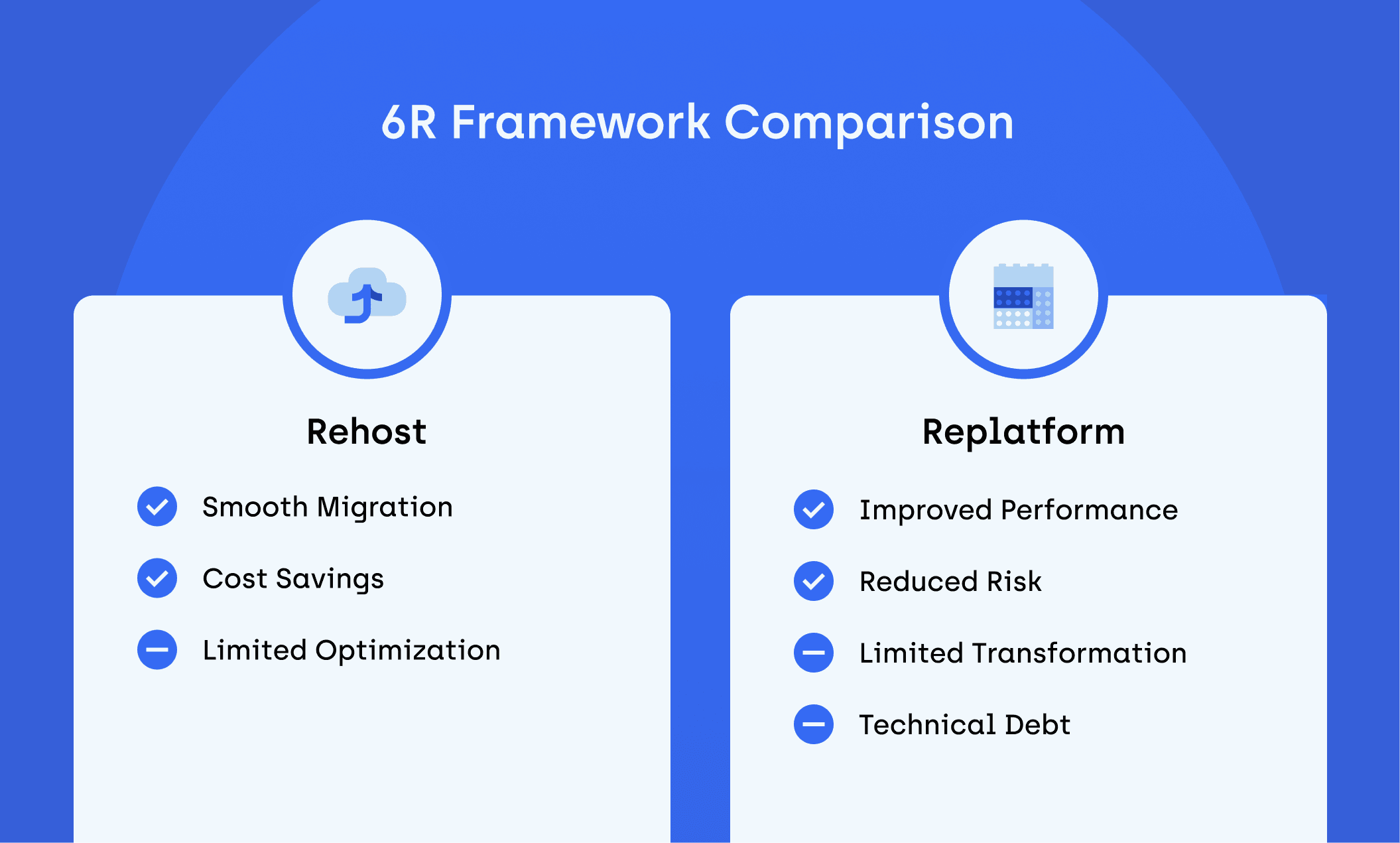 6R Framework Comparison

Rehost

Smooth Migration

Cost Savings

Limited Optimization

Replatform

Improved Performance

Reduced Risk

Limited Transformation

Technical Debt